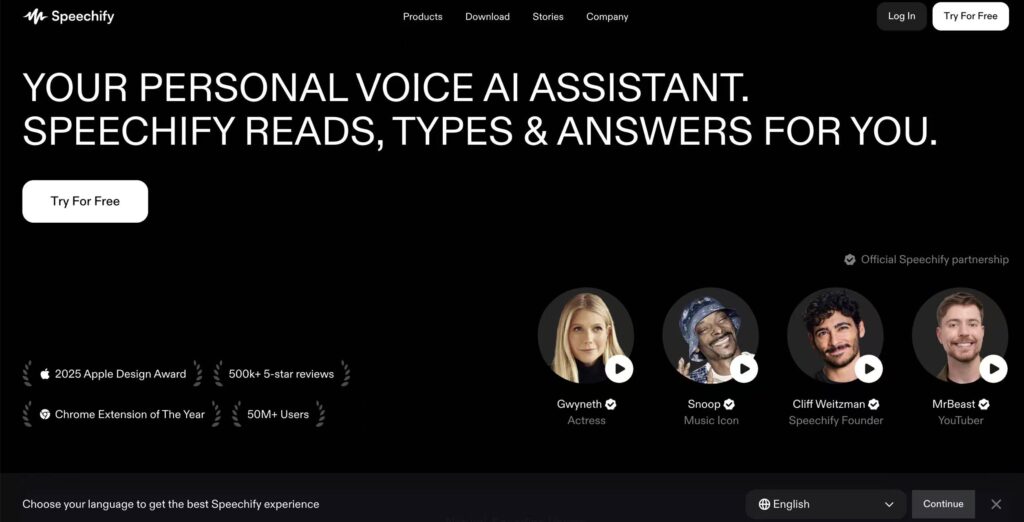 Speechify

Products Download Stories Company

Log In Try For Free

YOUR PERSONAL VOICE AI ASSISTANT. SPEECHIFY READS, TYPES & ANSWERS FOR YOU.

Try For Free

Official Speechify partnership

2025 Apple Design Award
500k+ 5-star reviews
Chrome Extension of The Year
50M+ Users

Gwyneth
Actress

Snoop
Music Icon

Cliff Weitzman
Speechify Founder

MrBeast
YouTuber

Choose your language to get the best Speechify experience

English

Continue